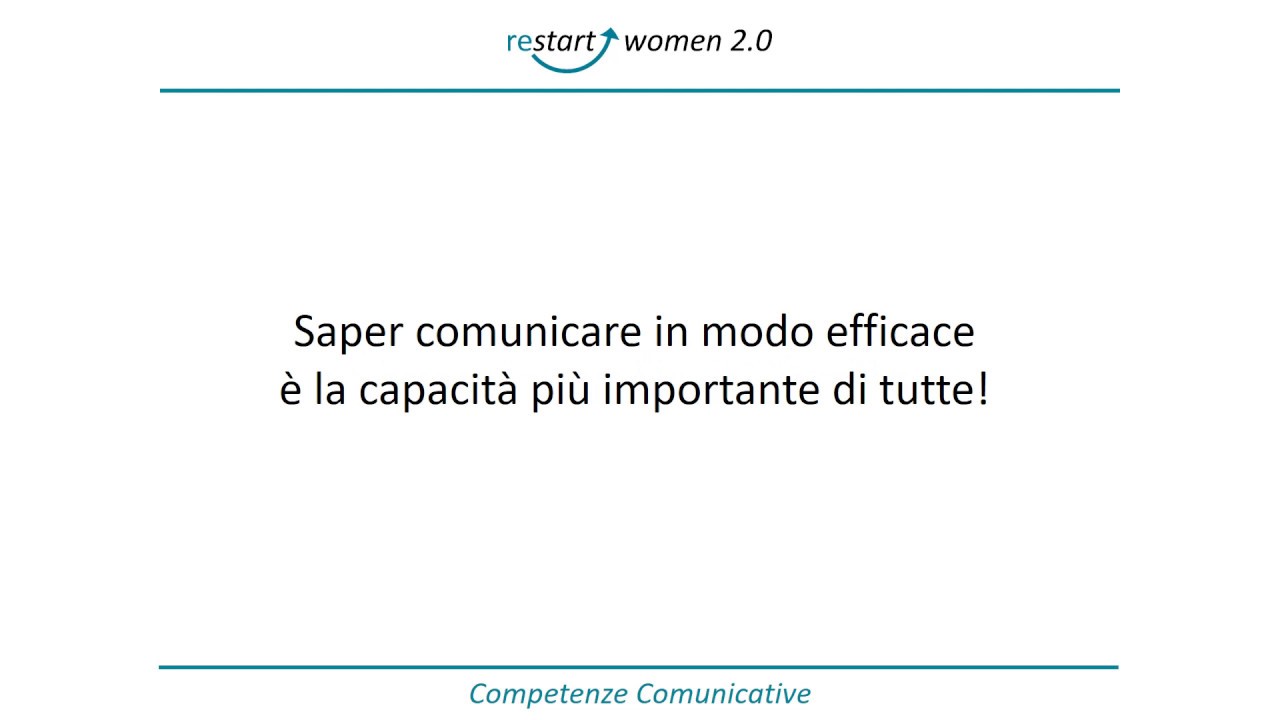 restart women 2.0

Saper comunicare in modo efficace è la capacità più importante di tutte!

Competenze Comunicative